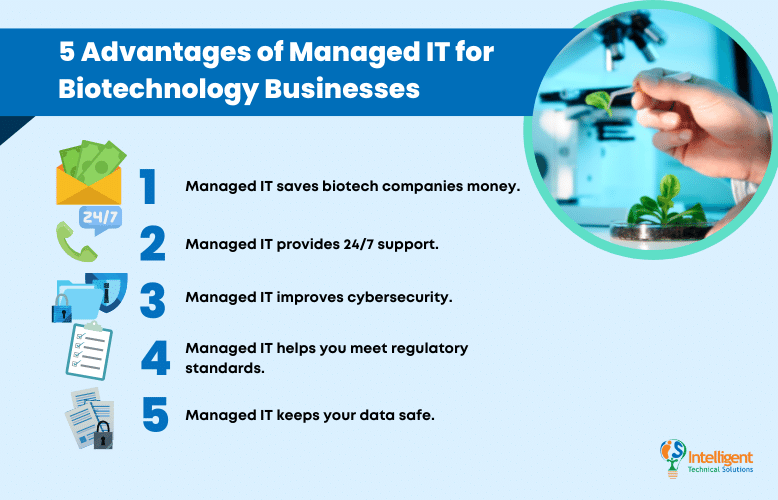 5 Advantages of Managed IT for Biotechnology Businesses

24/7

1 Managed IT saves biotech companies money.

2 Managed IT provides 24/7 support.

3 Managed IT improves cybersecurity.

4 Managed IT helps you meet regulatory standards.

5 Managed IT keeps your data safe.

Intelligent Technical Solutions